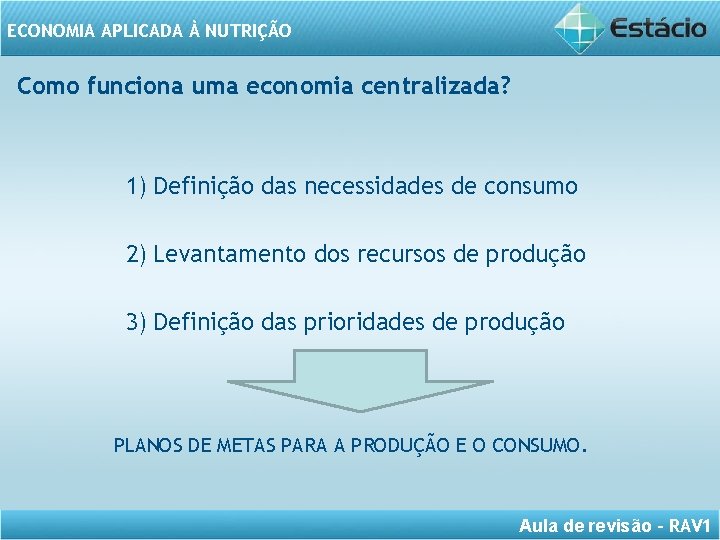 ECONOMIA APLICADA À NUTRIÇÃO

Estácio

Como funciona uma economia centralizada?

1) Definição das necessidades de consumo

2) Levantamento dos recursos de produção

3) Definição das prioridades de produção

PLANOS DE METAS PARA A PRODUÇÃO E O CONSUMO.

Aula de revisão - RAV1